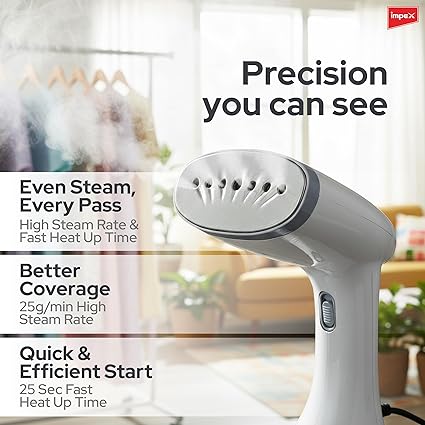 impex

Precision you can see

Even Steam, Every Pass
High Steam Rate & Fast Heat Up Time

Better Coverage
25g/min High Steam Rate

Quick & Efficient Start
25 Sec Fast Heat Up Time